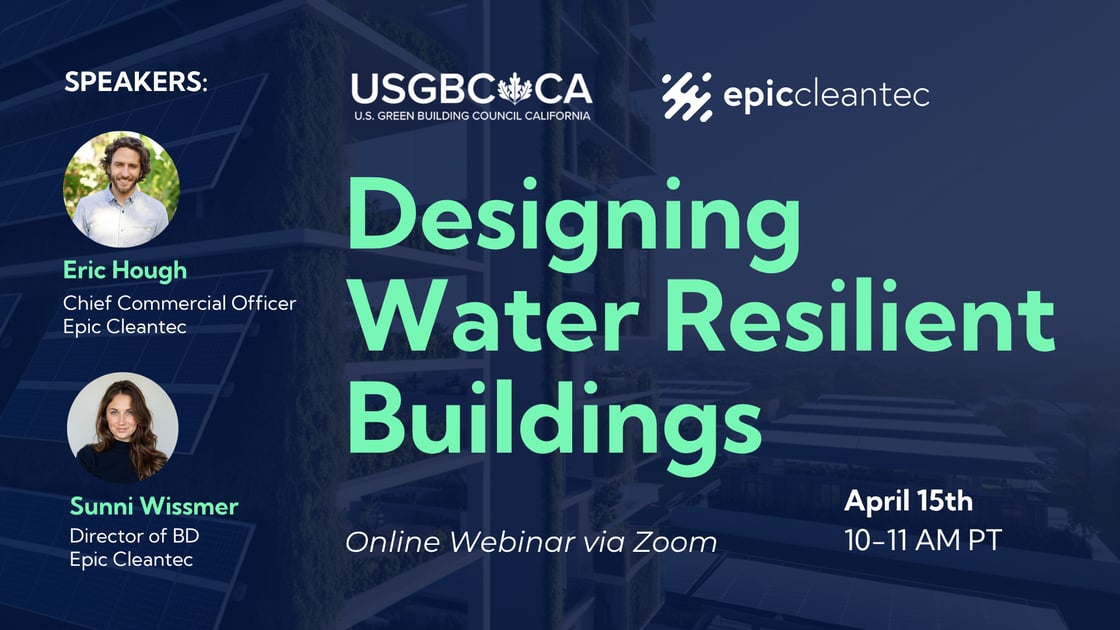 SPEAKERS:

Eric Hough
Chief Commercial Officer
Epic Cleantec

Sunni Wissmer
Director of BD
Epic Cleantec

USGBC CA
U.S. GREEN BUILDING COUNCIL CALIFORNIA

epiccleantec

Designing Water Resilient Buildings

Online Webinar via Zoom

April 15th
10-11 AM PT